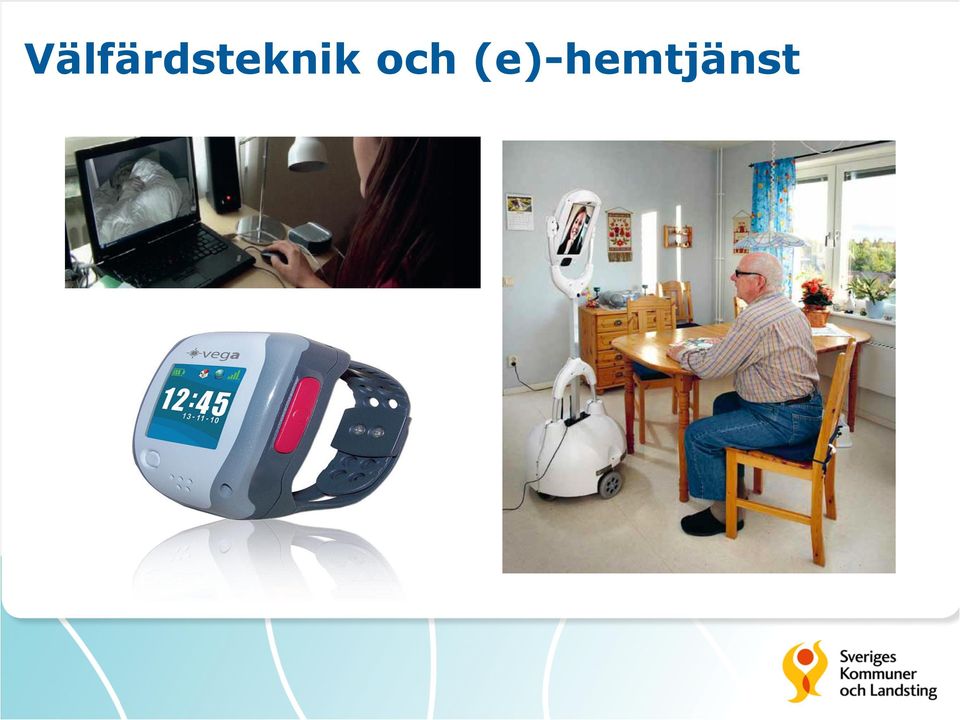 Välfärdsteknik och (e)-hemtjänst

vega
12:45
13-11-10

Sveriges
Kommuner
och Landsting